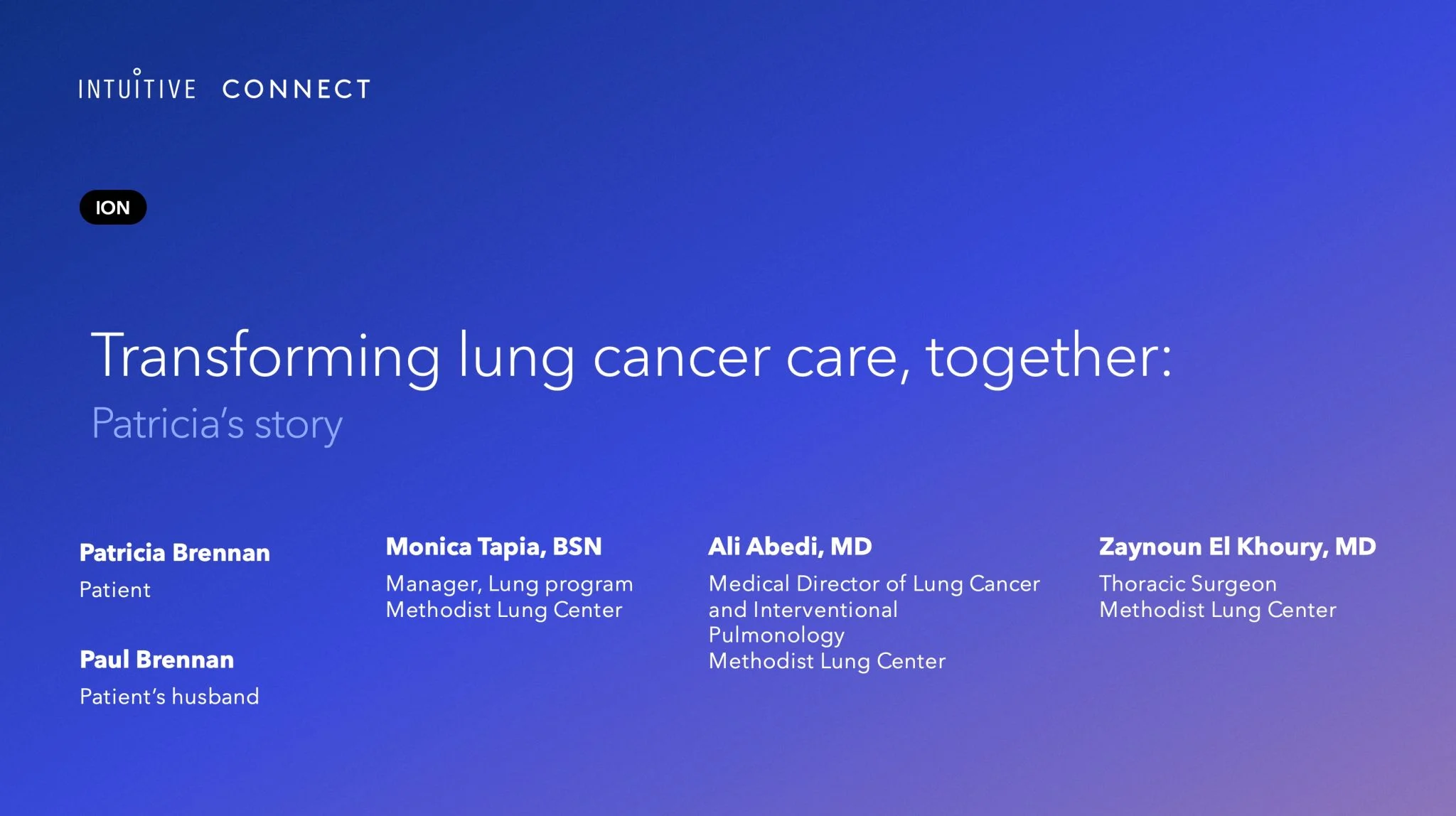 INTUITIVE CONNECT

ION

Transforming lung cancer care, together:
Patricia's story

Patricia Brennan
Patient

Paul Brennan
Patient's husband

Monica Tapia, BSN
Manager, Lung program
Methodist Lung Center

Ali Abedi, MD
Medical Director of Lung Cancer and Interventional Pulmonology
Methodist Lung Center

Zaynoun El Khoury, MD
Thoracic Surgeon
Methodist Lung Center